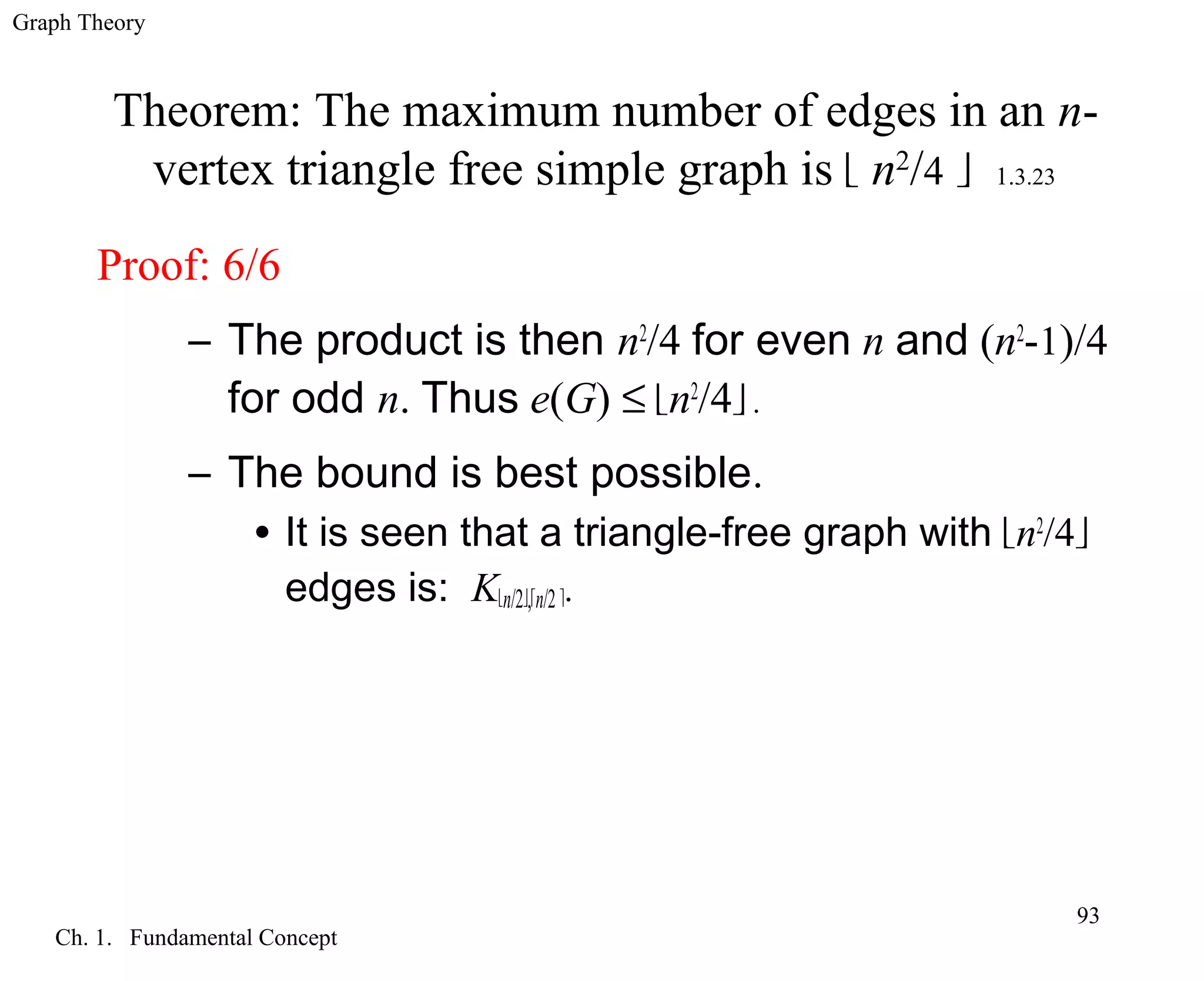 Graph Theory

Theorem: The maximum number of edges in an $n$-vertex triangle free simple graph is $\lfloor n^2/4 \rfloor$ 1.3.23

Proof: 6/6

– The product is then $n^2/4$ for even $n$ and $(n^2-1)/4$ for odd $n$. Thus $e(G) \leq \lfloor n^2/4 \rfloor$.

– The bound is best possible.

• It is seen that a triangle-free graph with $\lfloor n^2/4 \rfloor$ edges is: $K_{\lfloor n/2 \rfloor, \lceil n/2 \rceil}$.

93

Ch. 1. Fundamental Concept